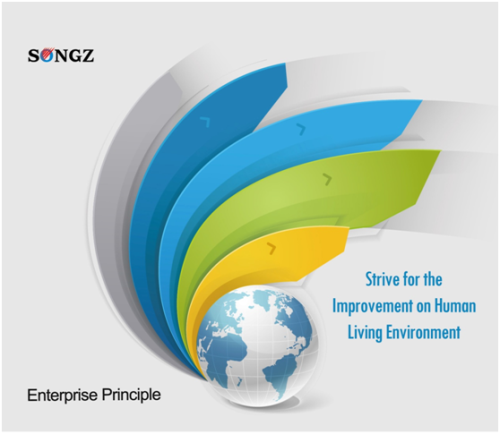 SONGZ

Strive for the Improvement on Human Living Environment

Enterprise Principle